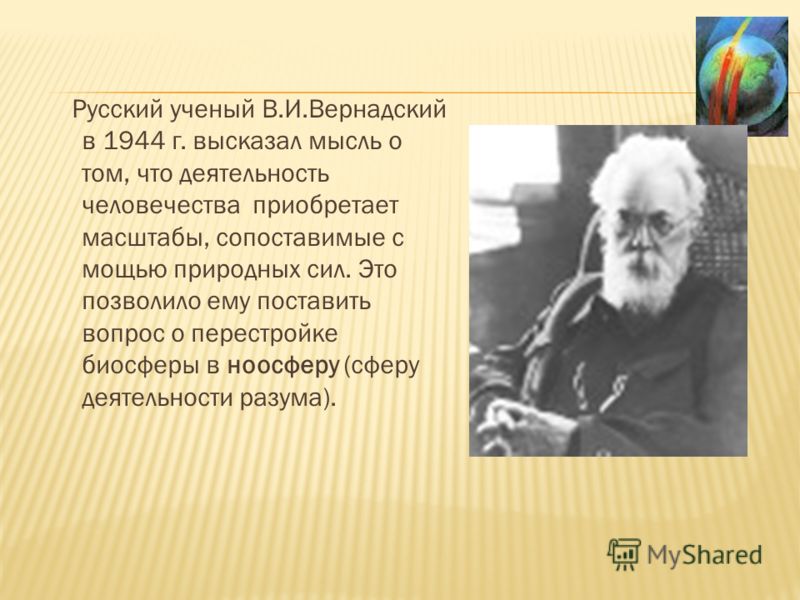 Русский ученый В.И.Вернадский в 1944 г. высказал мысль о том, что деятельность человечества приобретает масштабы, сопоставимые с мощью природных сил. Это позволило ему поставить вопрос о перестройке биосферы в ноосферу (сферу деятельности разума).

MyShared